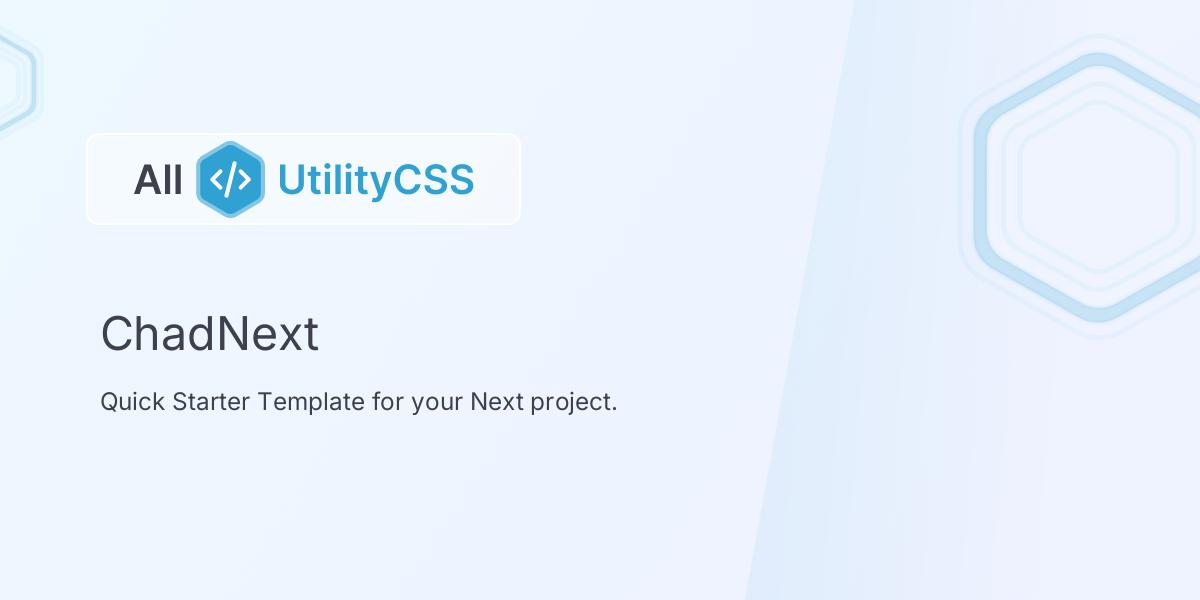 All </> UtilityCSS

ChadNext

Quick Starter Template for your Next project.